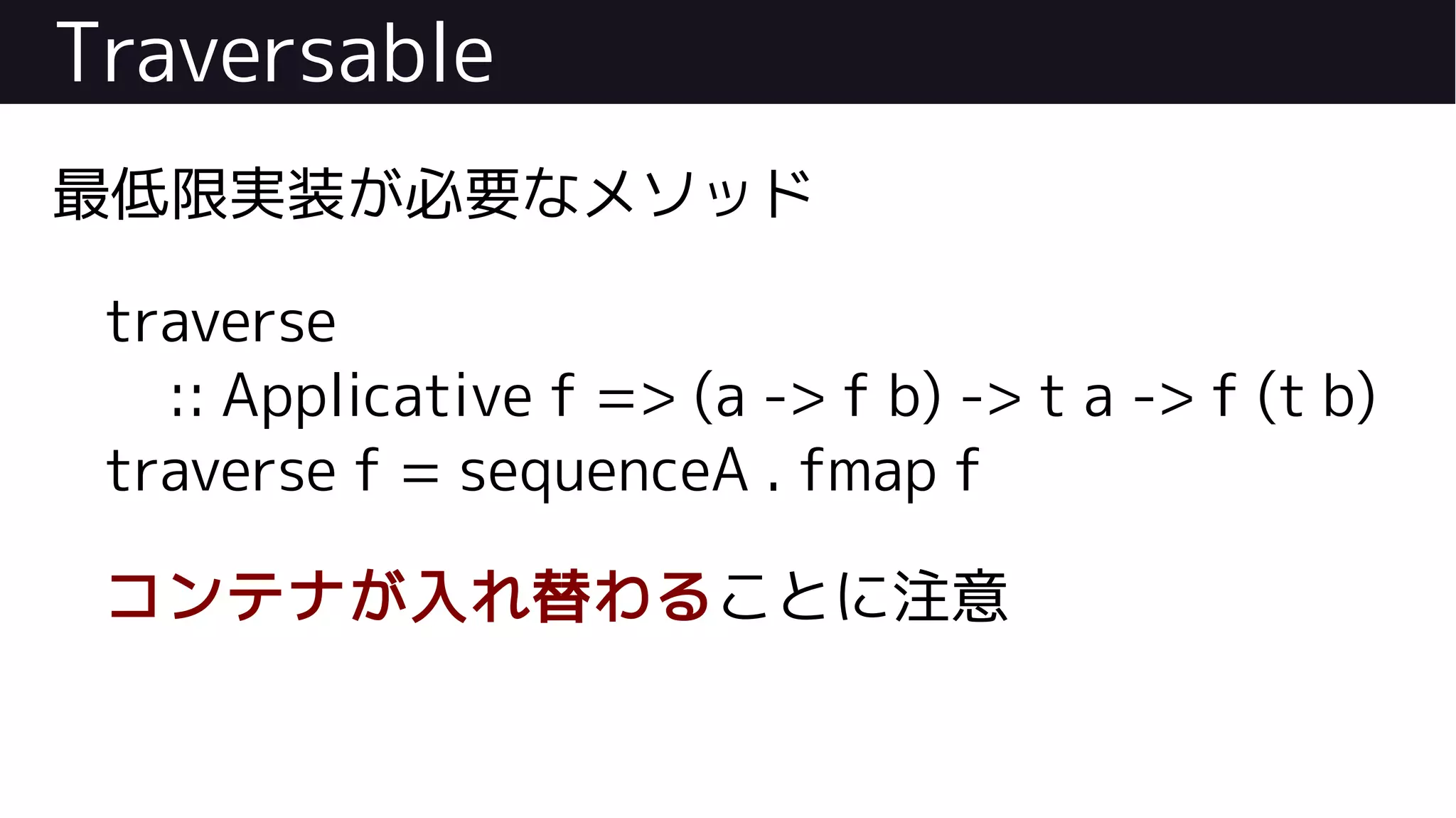 Traversable

最低限実装が必要なメソッド

traverse
:: Applicative f => (a -> f b) -> t a -> f (t b)
traverse f = sequenceA . fmap f

コンテナが入れ替わることに注意